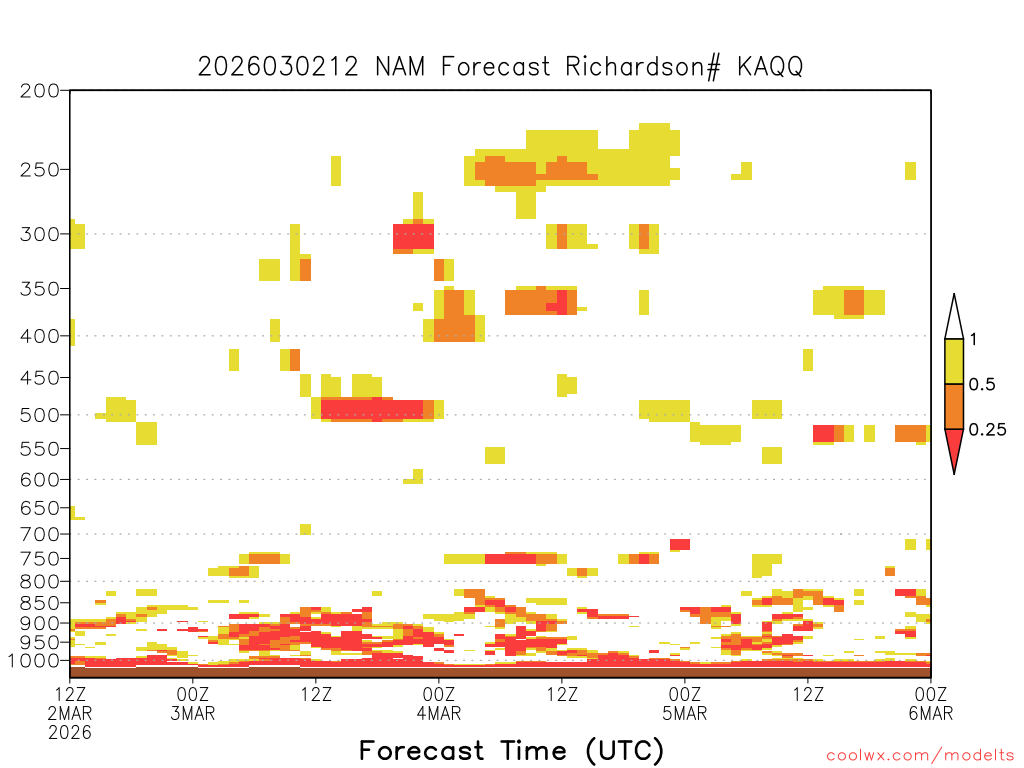 2026030212 NAM Forecast Richardson# KAQQ

200
250
300
350
400
450
500
550
600
650
700
750
800
850
900
950
1000

1
0.5
0.25

12Z
2MAR
2026

00Z
3MAR

12Z

00Z
4MAR

12Z

00Z
5MAR

12Z

00Z
6MAR

Forecast Time (UTC)

coolwx.com/modelts